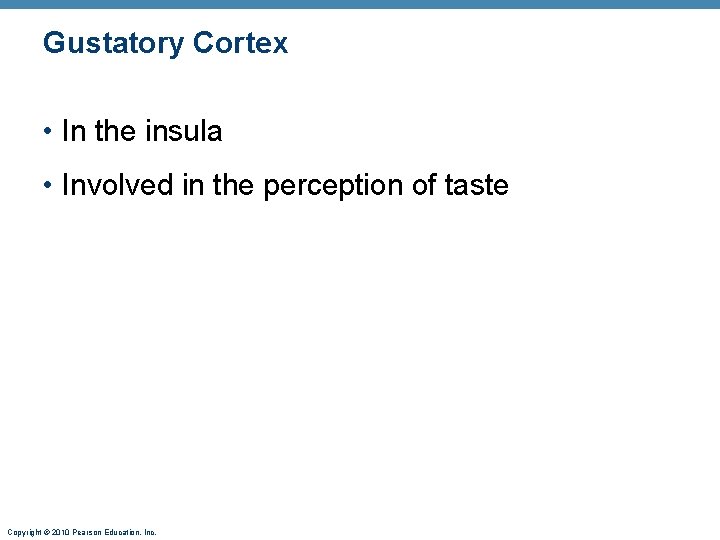 Gustatory Cortex

• In the insula

• Involved in the perception of taste

Copyright © 2010 Pearson Education, Inc.